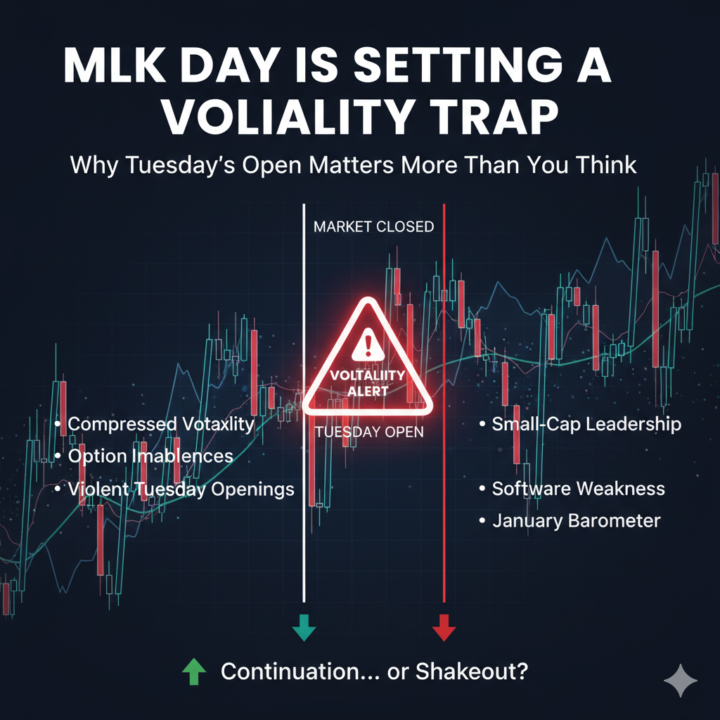 MLK DAY IS SETTING A VOLIALITY TRAP

Why Tuesday's Open Matters More Than You Think

MARKET CLOSED

VOLTALIITY ALERT

TUESDAY OPEN

• Compressed Votaxlity
• Option Imablences
• Violent Tuesday Openings

• Small-Cap Leadership
• Software Weakness
• January Barometer

Continuation... or Shakeout?